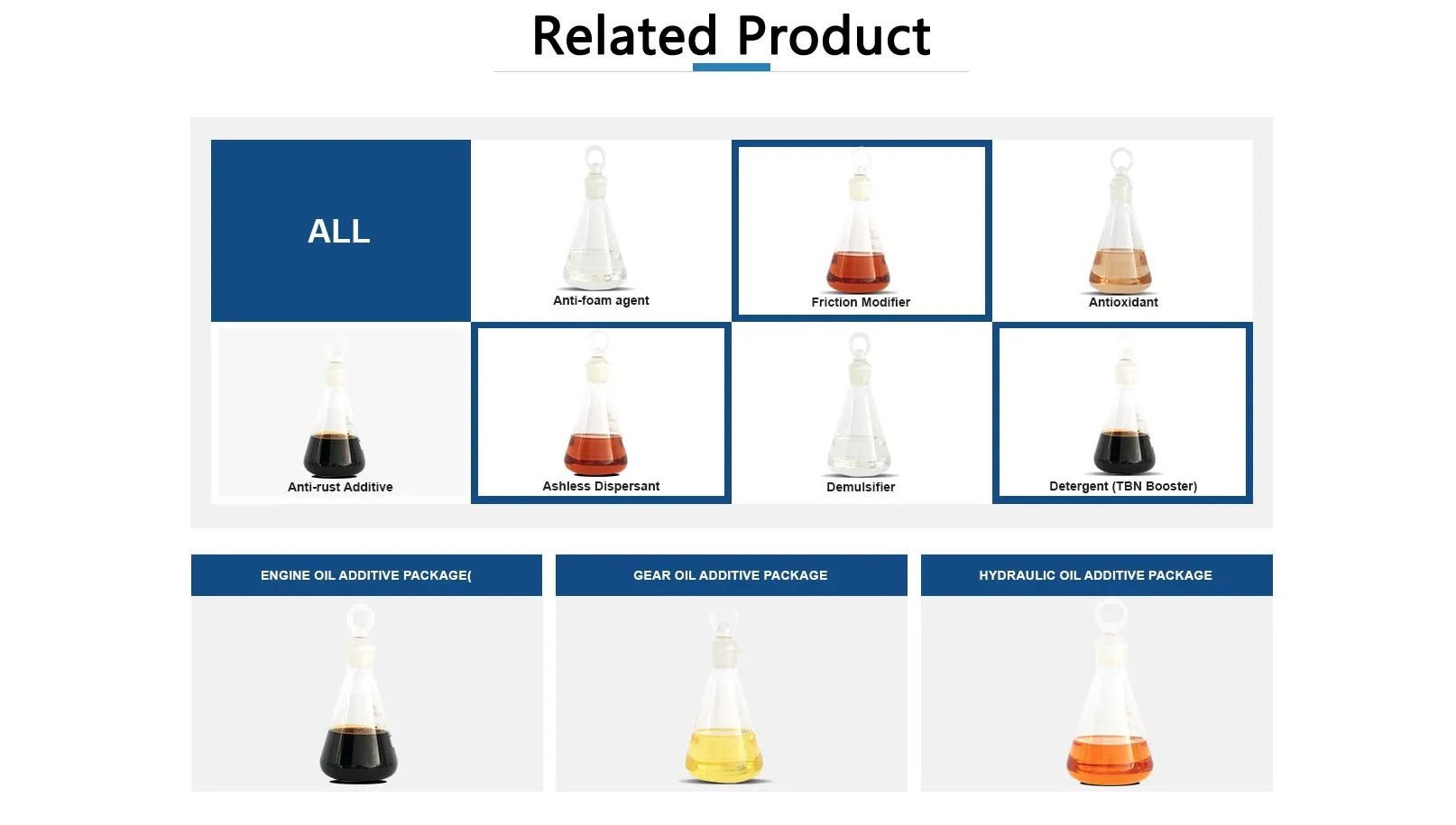 Related Product

ALL

Anti-foam agent

Friction Modifier

Antioxidant

Anti-rust Additive

Ashless Dispersant

Demulsifier

Detergent (TBN Booster)

ENGINE OIL ADDITIVE PACKAGE(

GEAR OIL ADDITIVE PACKAGE

HYDRAULIC OIL ADDITIVE PACKAGE